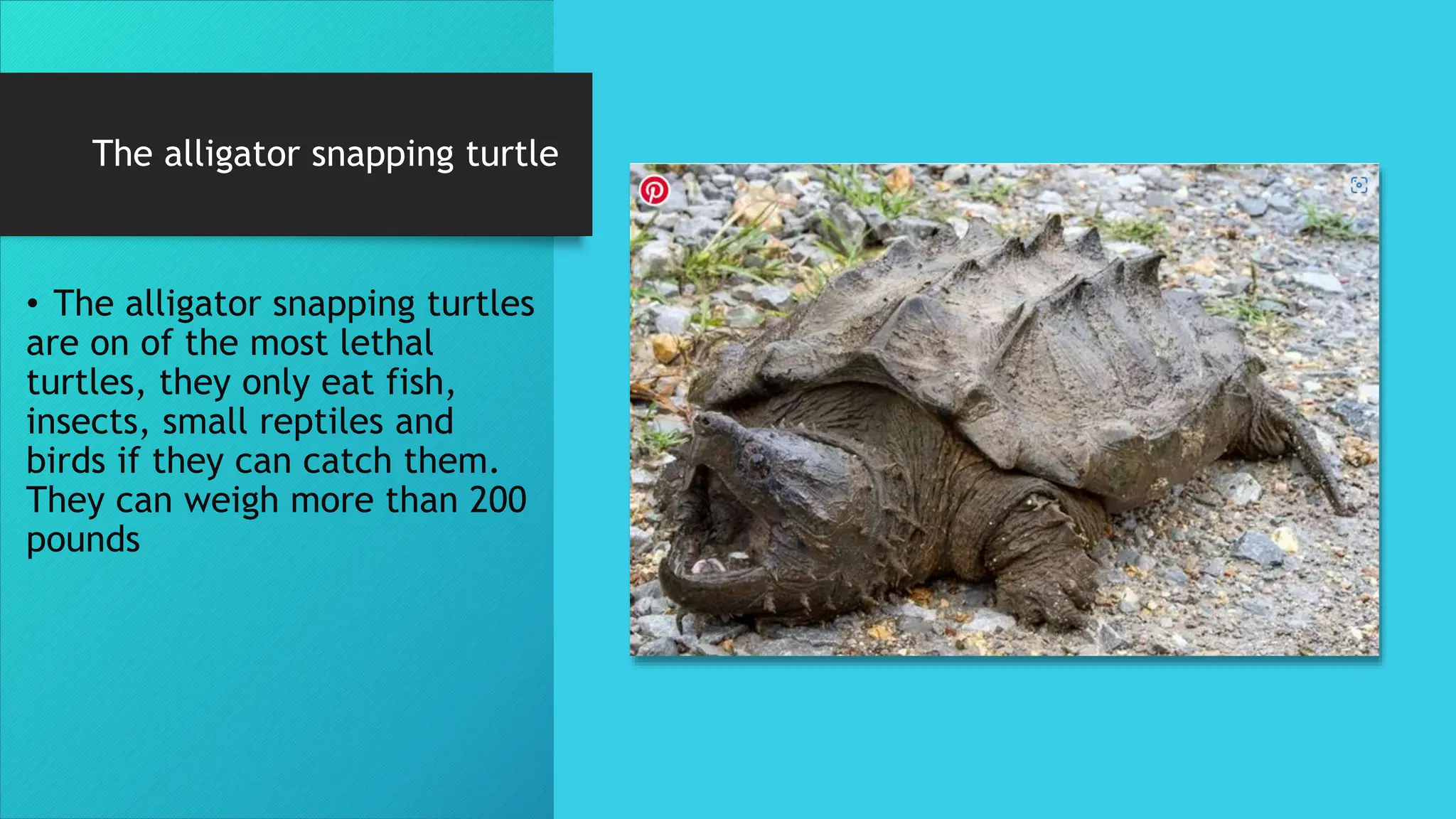 The alligator snapping turtle

• The alligator snapping turtles are on of the most lethal turtles, they only eat fish, insects, small reptiles and birds if they can catch them. They can weigh more than 200 pounds